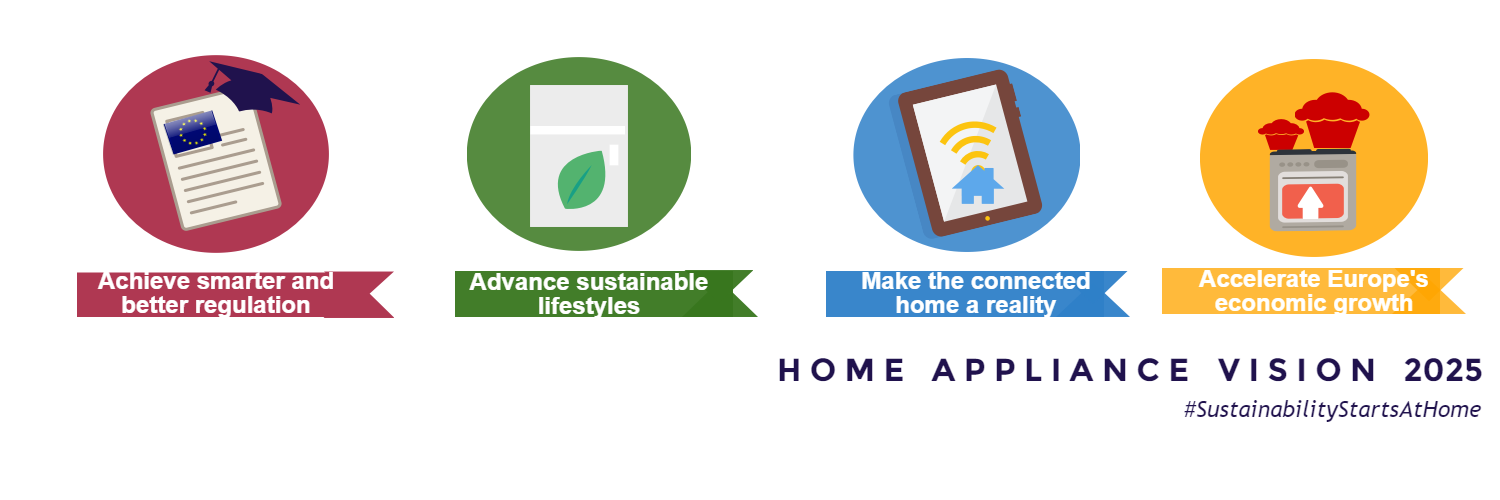 Achieve smarter and better regulation

Advance sustainable lifestyles

Make the connected home a reality

Accelerate Europe's economic growth

HOME APPLIANCE VISION 2025

#SustainabilityStartsAtHome